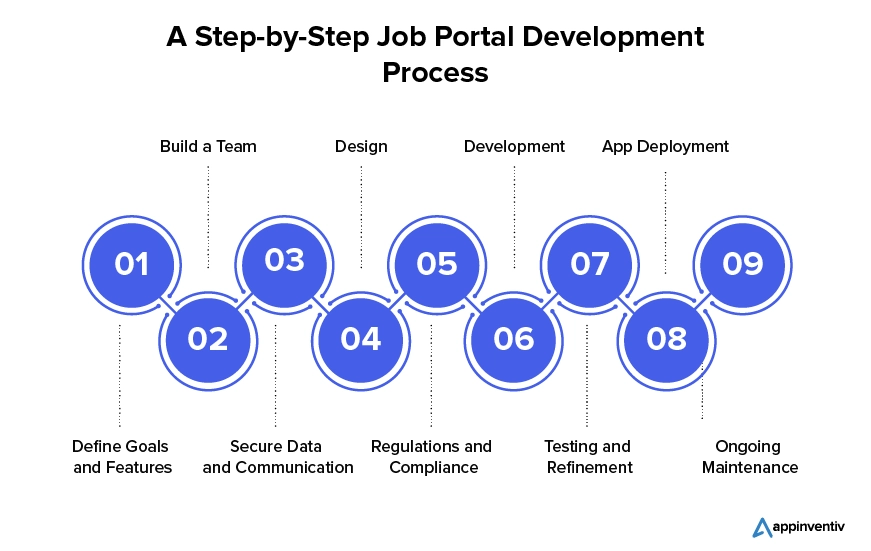 A Step-by-Step Job Portal Development Process

Build a Team

Design

Development

App Deployment

01

02

03

04

05

06

07

08

09

Define Goals and Features

Secure Data and Communication

Regulations and Compliance

Testing and Refinement

Ongoing Maintenance

appinventiv